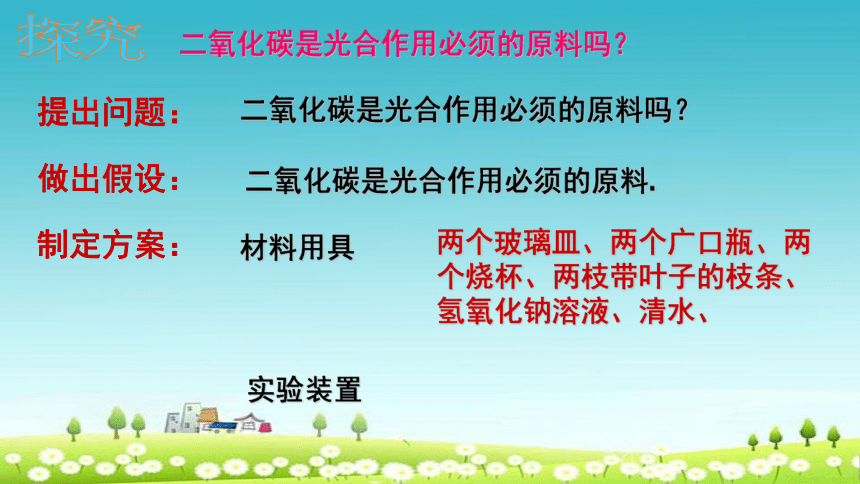 探究　二氧化碳是光合作用必须的原料吗？

提出问题：　二氧化碳是光合作用必须的原料吗？

做出假设：　二氧化碳是光合作用必须的原料.

制定方案：　材料用具　两个玻璃皿、两个广口瓶、两个烧杯、两枝带叶子的枝条、氢氧化钠溶液、清水、

实验装置